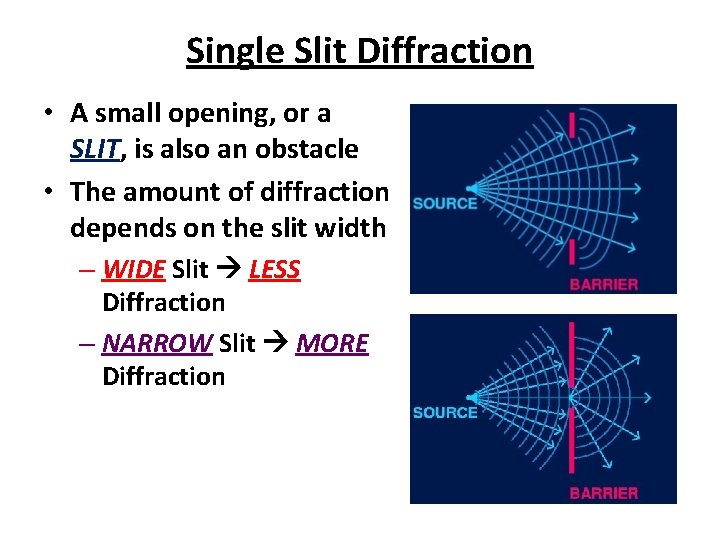 Single Slit Diffraction

• A small opening, or a SLIT, is also an obstacle

• The amount of diffraction depends on the slit width

– WIDE Slit → LESS Diffraction

– NARROW Slit → MORE Diffraction

SOURCE
BARRIER

SOURCE
BARRIER